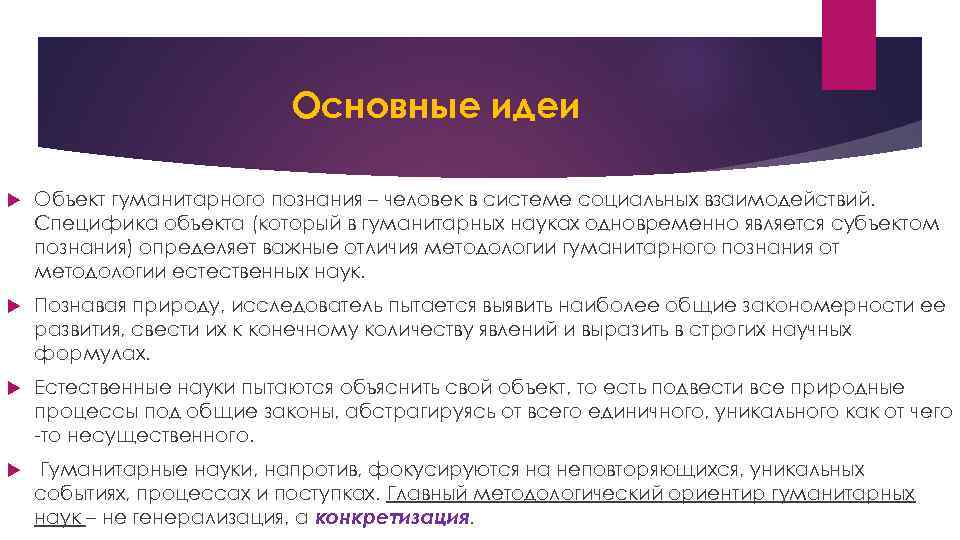 Основные идеи

Объект гуманитарного познания – человек в системе социальных взаимодействий. Специфика объекта (который в гуманитарных науках одновременно является субъектом познания) определяет важные отличия методологии гуманитарного познания от методологии естественных наук.

Познавая природу, исследователь пытается выявить наиболее общие закономерности ее развития, свести их к конечному количеству явлений и выразить в строгих научных формулах.

Естественные науки пытаются объяснить свой объект, то есть подвести все природные процессы под общие законы, абстрагируясь от всего единичного, уникального как от чего-то несущественного.

Гуманитарные науки, напротив, фокусируются на неповторяющихся, уникальных событиях, процессах и поступках. Главный методологический ориентир гуманитарных наук – не генерализация, а конкретизация.